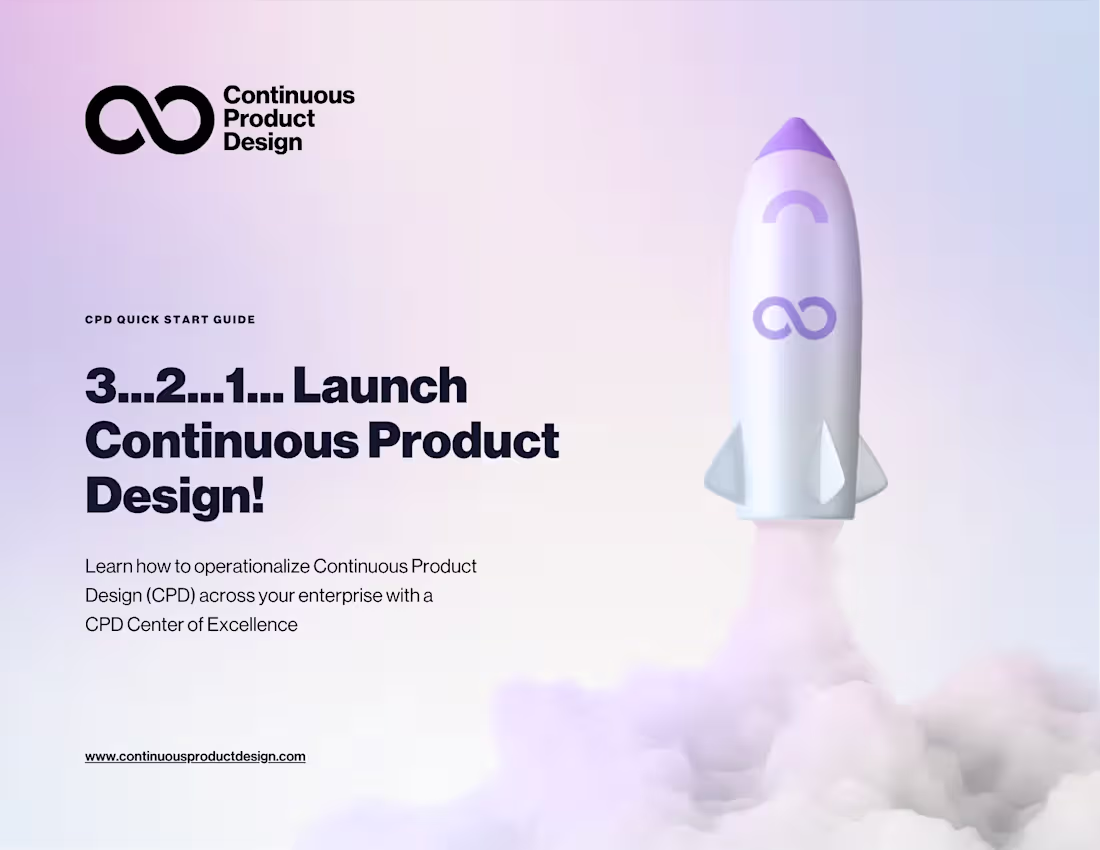 Continuous Product Design

CPD QUICK START GUIDE

3...2...1... Launch Continuous Product Design!

Learn how to operationalize Continuous Product Design (CPD) across your enterprise with a CPD Center of Excellence

www.continuousproductdesign.com